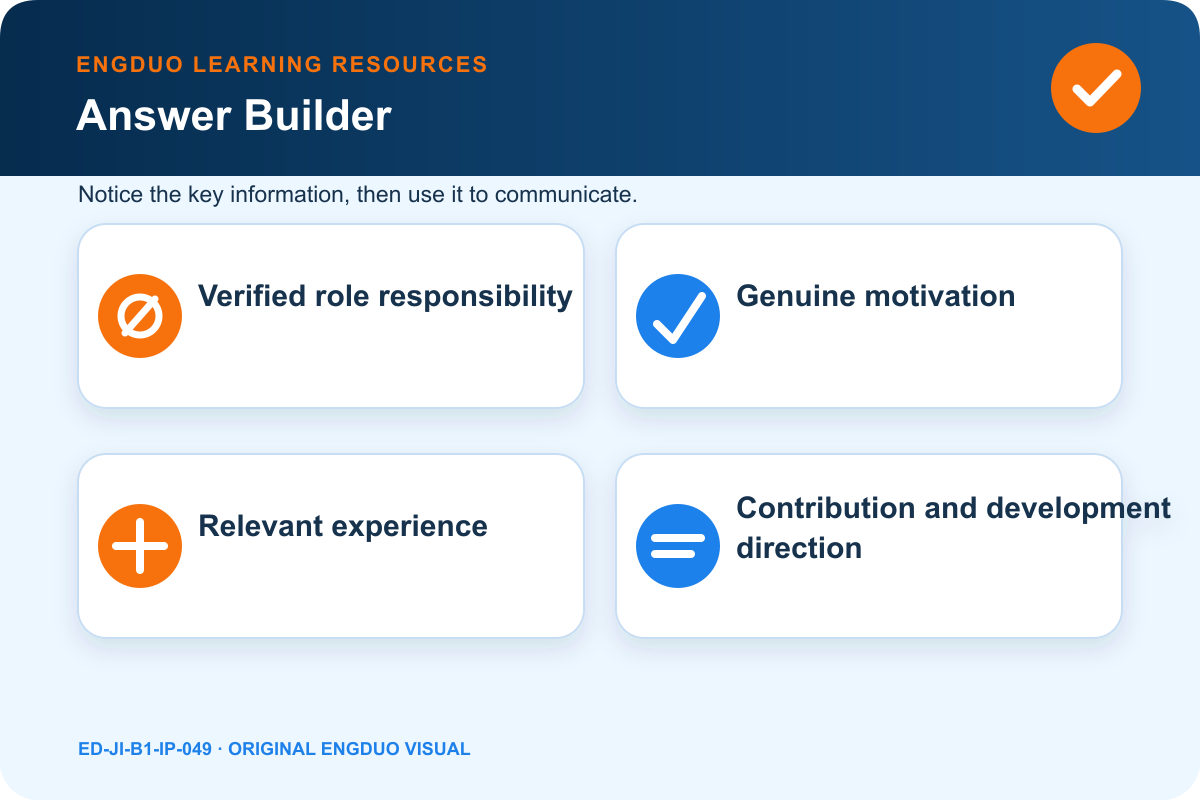 ENGDUO LEARNING RESOURCES

Answer Builder

Notice the key information, then use it to communicate.

Verified role responsibility

Genuine motivation

Relevant experience

Contribution and development direction

ED-JI-B1-IP-049 · ORIGINAL ENGDUO VISUAL